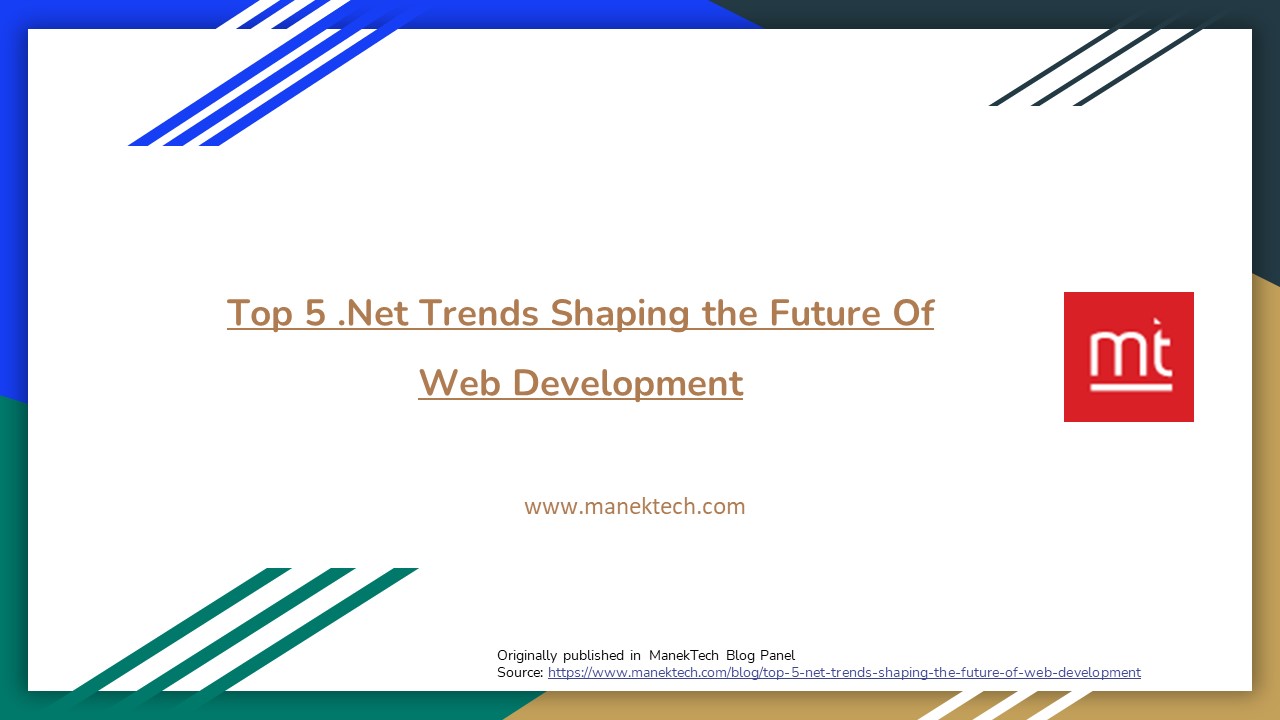 Top 5 .Net Trends Shaping the Future Of Web Development

mt

www.manektech.com

Originally published in ManekTech Blog Panel
Source: https://www.manektech.com/blog/top-5-net-trends-shaping-the-future-of-web-development